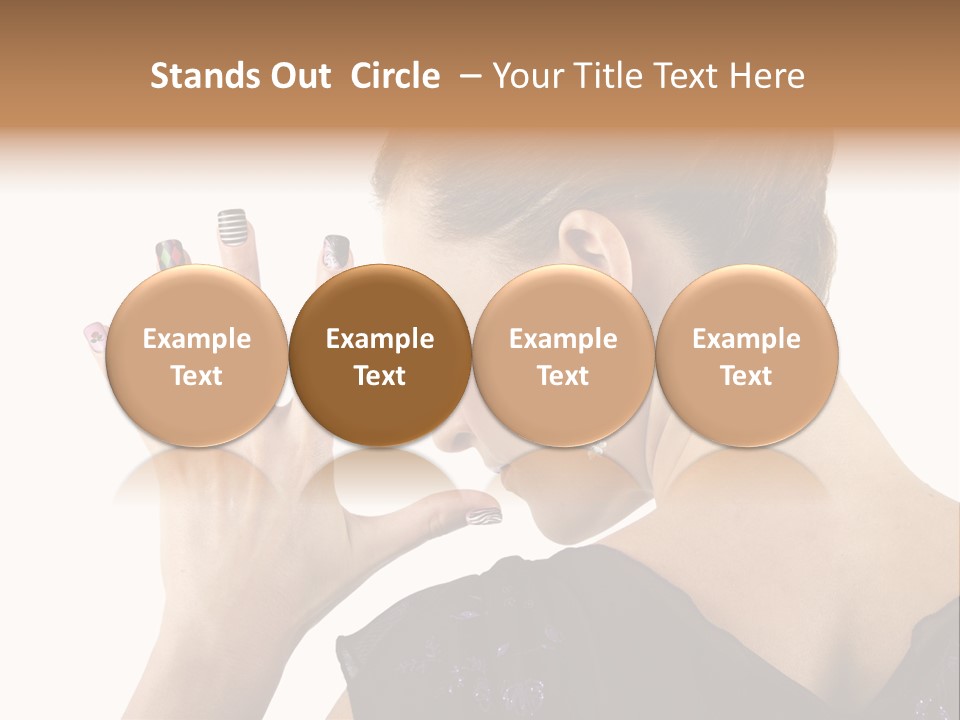 Stands Out Circle – Your Title Text Here

Example Text

Example Text

Example Text

Example Text